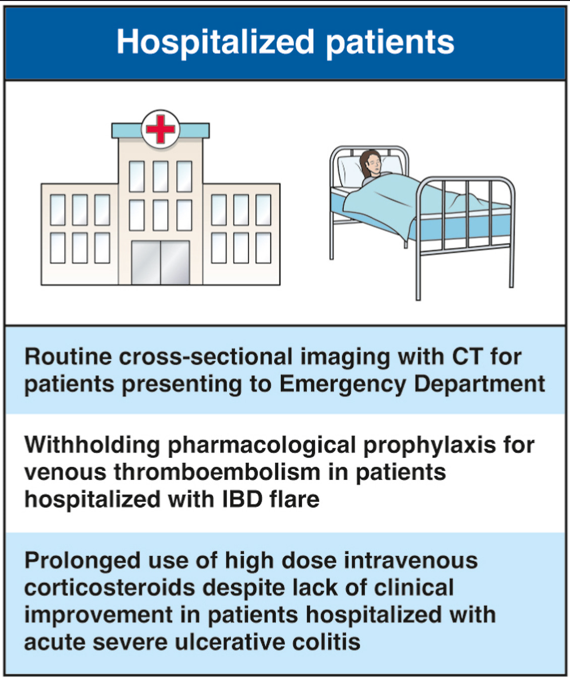 Hospitalized patients

Routine cross-sectional imaging with CT for patients presenting to Emergency Department

Withholding pharmacological prophylaxis for venous thromboembolism in patients hospitalized with IBD flare

Prolonged use of high dose intravenous corticosteroids despite lack of clinical improvement in patients hospitalized with acute severe ulcerative colitis